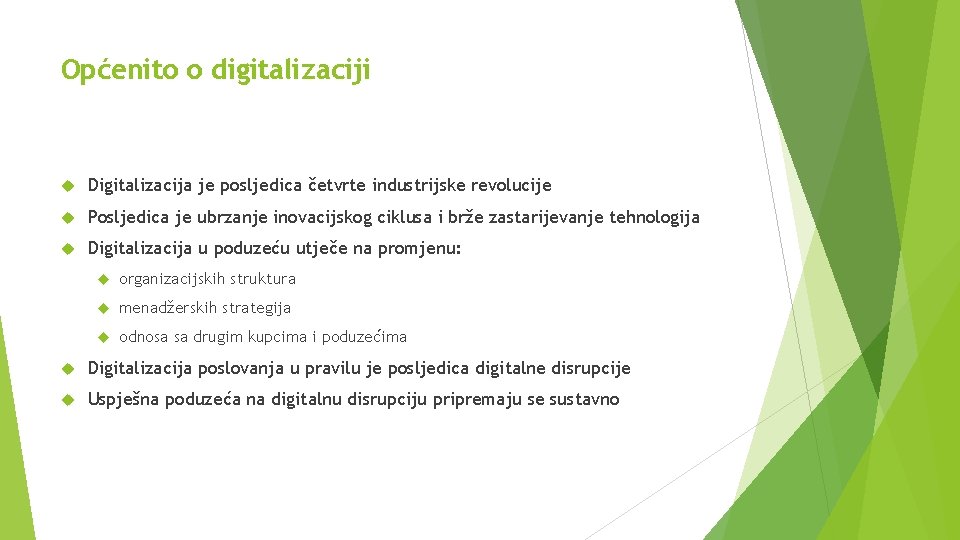 Općenito o digitalizaciji

Digitalizacija je posljedica četvrte industrijske revolucije

Posljedica je ubrzanje inovacijskog ciklusa i brže zastarijevanje tehnologija

Digitalizacija u poduzeću utječe na promjenu:

organizacijskih struktura

menadžerskih strategija

odnosa sa drugim kupcima i poduzećima

Digitalizacija poslovanja u pravilu je posljedica digitalne disrupcije

Uspješna poduzeća na digitalnu disrupciju pripremaju se sustavno